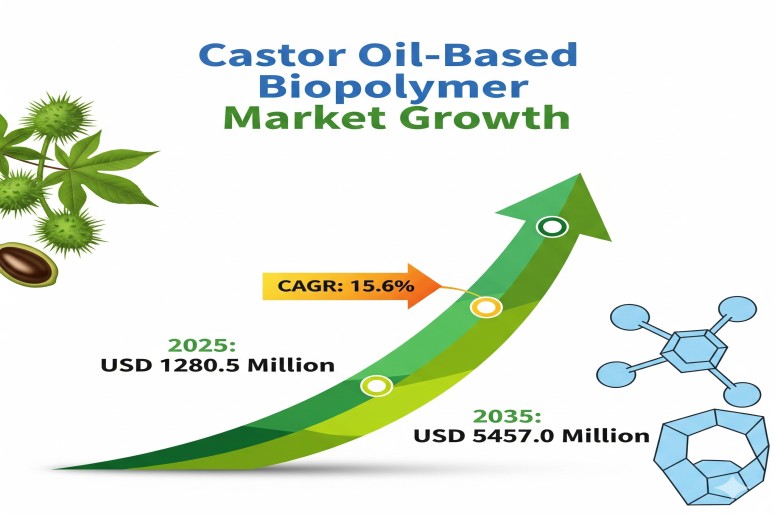 Castor Oil-Based Biopolymer Market Growth

CAGR: 15.6%

2025:
USD 1280.5 Million

2035:
USD 5457.0 Million